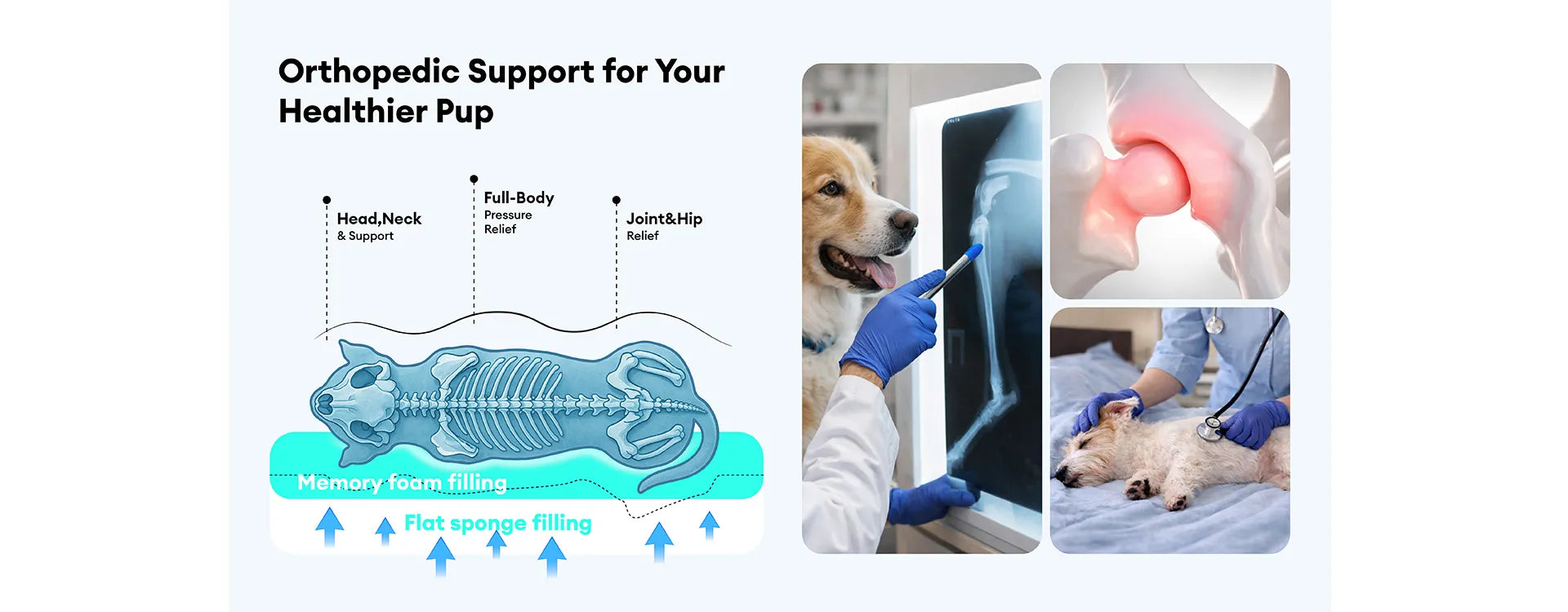 Orthopedic Support for Your Healthier Pup

Head,Neck
& Support

Full-Body
Pressure
Relief

Joint&Hip
Relief

Memory foam filling

Flat sponge filling